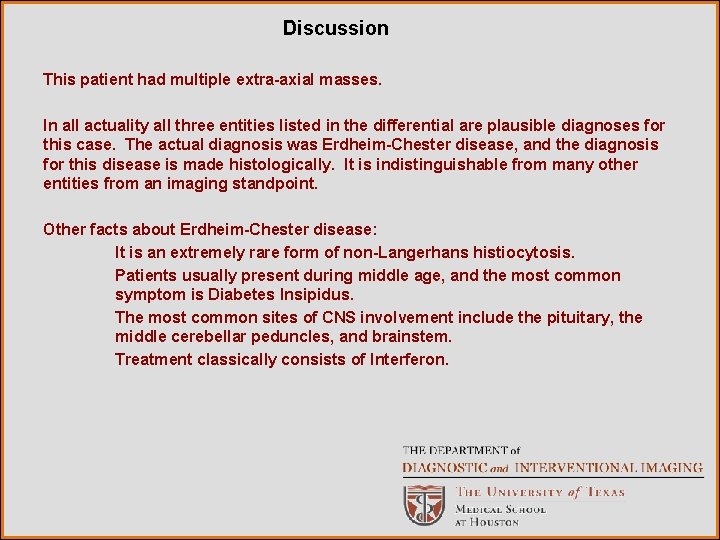 Discussion

This patient had multiple extra-axial masses.

In all actuality all three entities listed in the differential are plausible diagnoses for this case. The actual diagnosis was Erdheim-Chester disease, and the diagnosis for this disease is made histologically. It is indistinguishable from many other entities from an imaging standpoint.

Other facts about Erdheim-Chester disease:

It is an extremely rare form of non-Langerhans histiocytosis.

Patients usually present during middle age, and the most common symptom is Diabetes Insipidus.

The most common sites of CNS involvement include the pituitary, the middle cerebellar peduncles, and brainstem.

Treatment classically consists of Interferon.

THE DEPARTMENT of
DIAGNOSTIC and INTERVENTIONAL IMAGING
THE UNIVERSITY of TEXAS
MEDICAL SCHOOL
AT HOUSTON